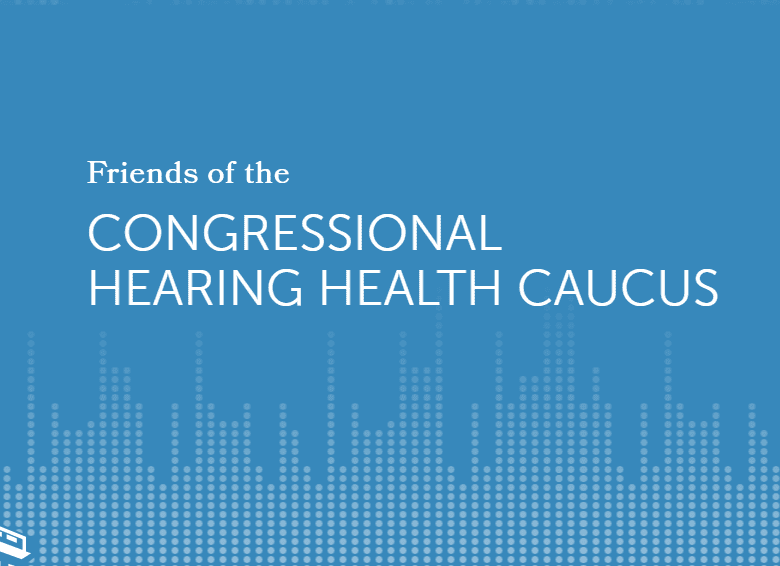 Friends of the

CONGRESSIONAL HEARING HEALTH CAUCUS